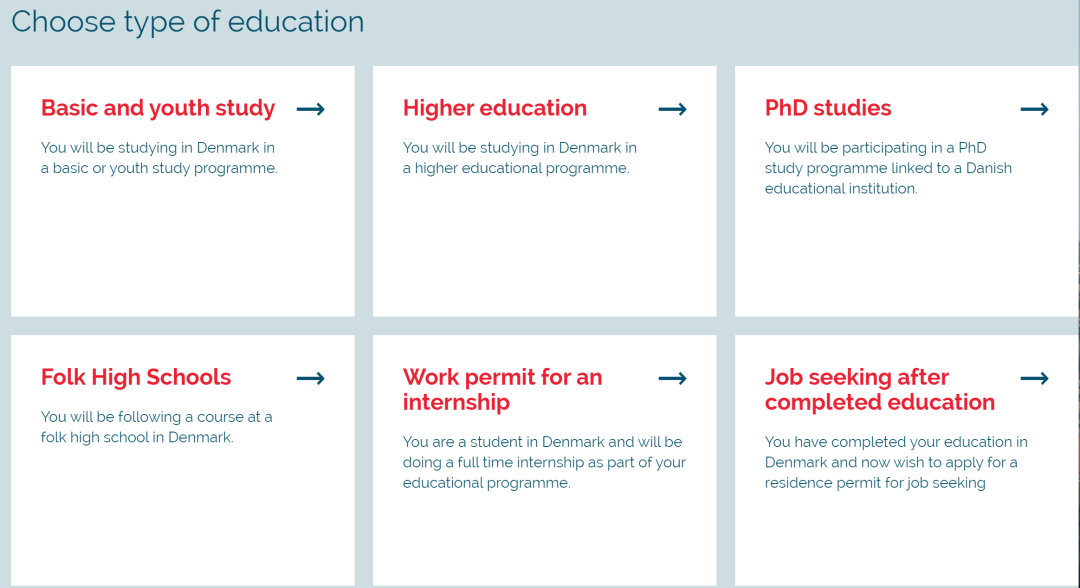 Choose type of education

Basic and youth study →

You will be studying in Denmark in a basic or youth study programme.

Higher education →

You will be studying in Denmark in a higher educational programme.

PhD studies →

You will be participating in a PhD study programme linked to a Danish educational institution.

Folk High Schools →

You will be following a course at a folk high school in Denmark.

Work permit for an internship →

You are a student in Denmark and will be doing a full time internship as part of your educational programme.

Job seeking after completed education →

You have completed your education in Denmark and now wish to apply for a residence permit for job seeking